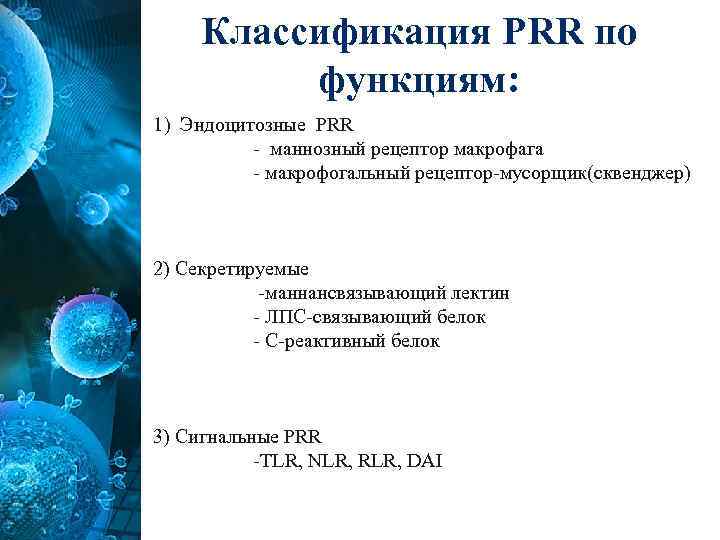 Классификация PRR по функциям:

1) Эндоцитозные PRR
- маннозный рецептор макрофага
- макрофогальный рецептор-мусорщик(сквенджер)

2) Секретируемые
-маннансвязывающий лектин
- ЛПС-связывающий белок
- С-реактивный белок

3) Сигнальные PRR
-TLR, NLR, RLR, DAI